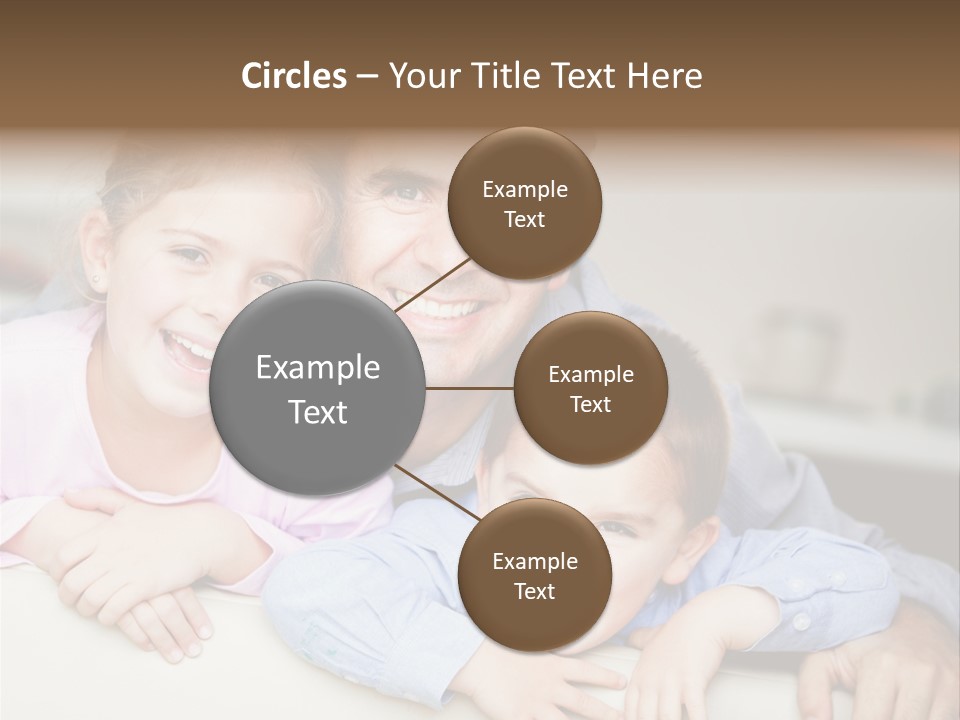 Circles – Your Title Text Here

Example Text

Example Text

Example Text

Example Text